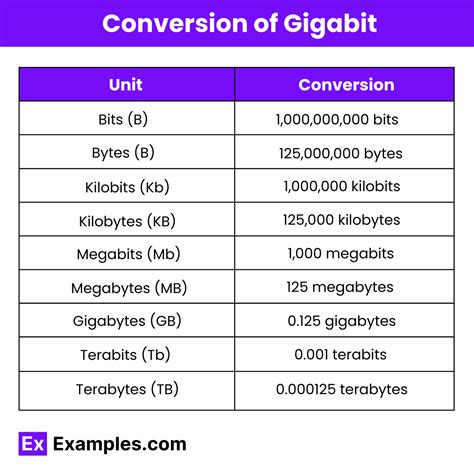 Conversion of Gigabit

| Unit | Conversion |
|---|---|
| Bits (B) | 1,000,000,000 bits |
| Bytes (B) | 125,000,000 bytes |
| Kilobits (Kb) | 1,000,000 kilobits |
| Kilobytes (KB) | 125,000 kilobytes |
| Megabits (Mb) | 1,000 megabits |
| Megabytes (MB) | 125 megabytes |
| Gigabytes (GB) | 0.125 gigabytes |
| Terabits (Tb) | 0.001 terabits |
| Terabytes (TB) | 0.000125 terabytes |

Ex Examples.com